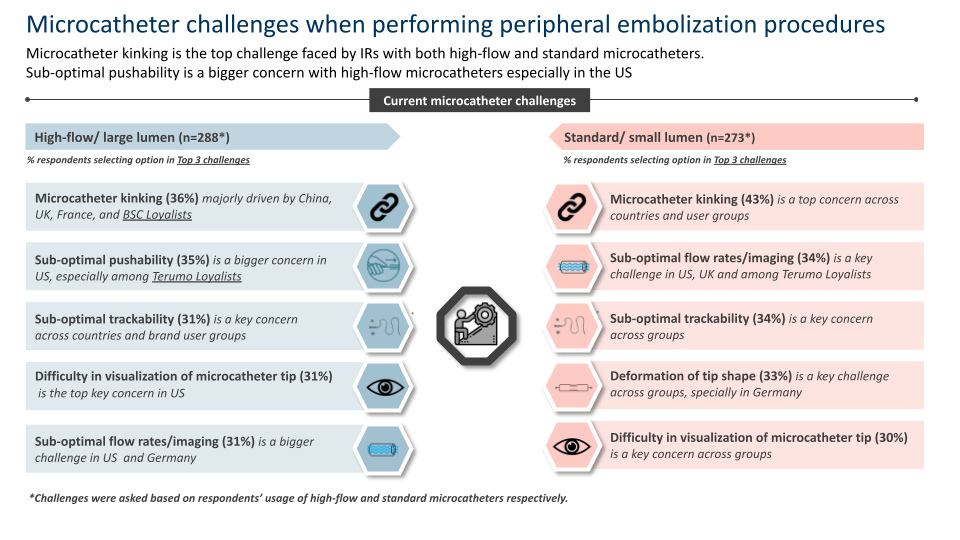 Microcatheter challenges when performing peripheral embolization procedures

Microcatheter kinking is the top challenge faced by IRs with both high-flow and standard microcatheters.
Sub-optimal pushability is a bigger concern with high-flow microcatheters especially in the US

Current microcatheter challenges

High-flow/ large lumen (n=288*)

% respondents selecting option in Top 3 challenges

Microcatheter kinking (36%) majorly driven by China, UK, France, and BSC Loyalists

Sub-optimal pushability (35%) is a bigger concern in US, especially among Terumo Loyalists

Sub-optimal trackability (31%) is a key concern across countries and brand user groups

Difficulty in visualization of microcatheter tip (31%) is the top key concern in US

Sub-optimal flow rates/imaging (31%) is a bigger challenge in US and Germany

Standard/ small lumen (n=273*)

% respondents selecting option in Top 3 challenges

Microcatheter kinking (43%) is a top concern across countries and user groups

Sub-optimal flow rates/imaging (34%) is a key challenge in US, UK and among Terumo Loyalists

Sub-optimal trackability (34%) is a key concern across groups

Deformation of tip shape (33%) is a key challenge across groups, specially in Germany

Difficulty in visualization of microcatheter tip (30%) is a key concern across groups

*Challenges were asked based on respondents' usage of high-flow and standard microcatheters respectively.